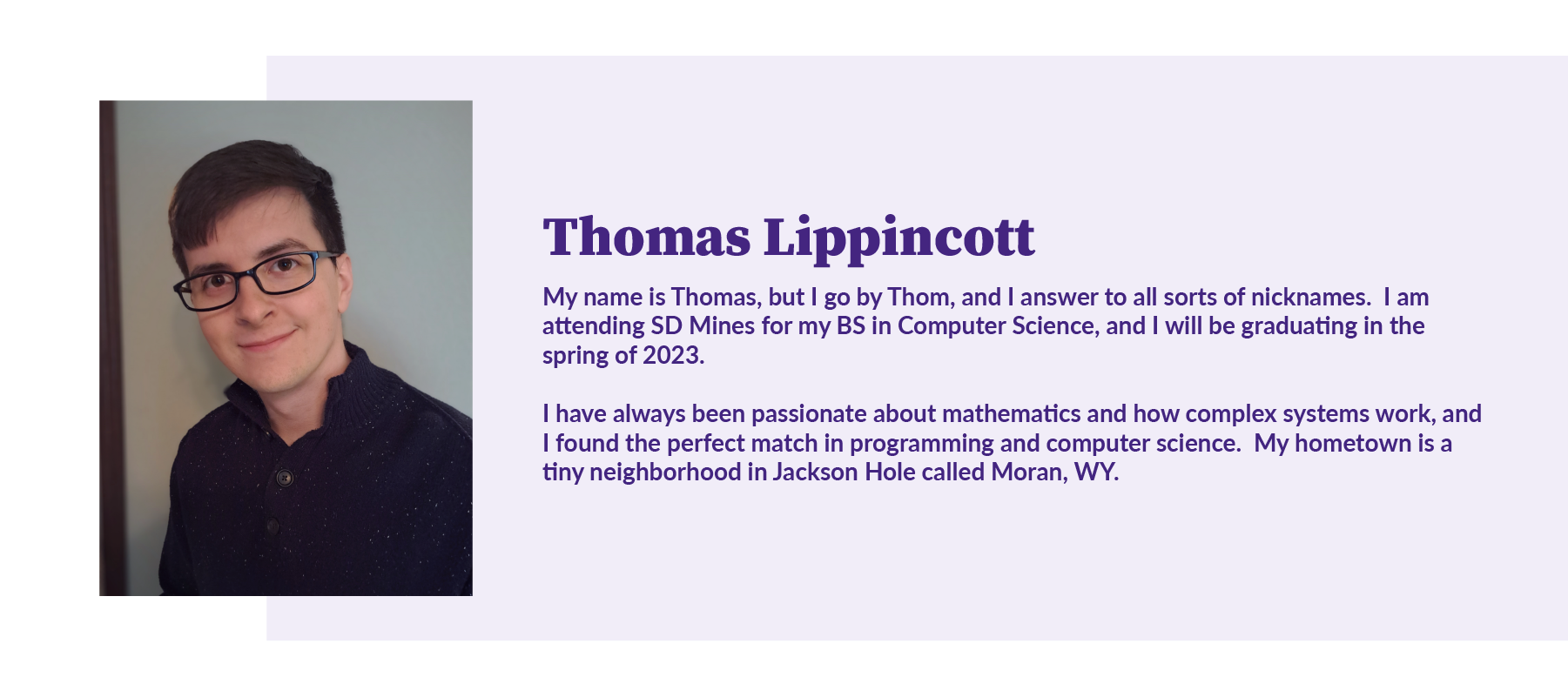 Thomas Lippincott

My name is Thomas, but I go by Thom, and I answer to all sorts of nicknames. I am attending SD Mines for my BS in Computer Science, and I will be graduating in the spring of 2023.

I have always been passionate about mathematics and how complex systems work, and I found the perfect match in programming and computer science. My hometown is a tiny neighborhood in Jackson Hole called Moran, WY.